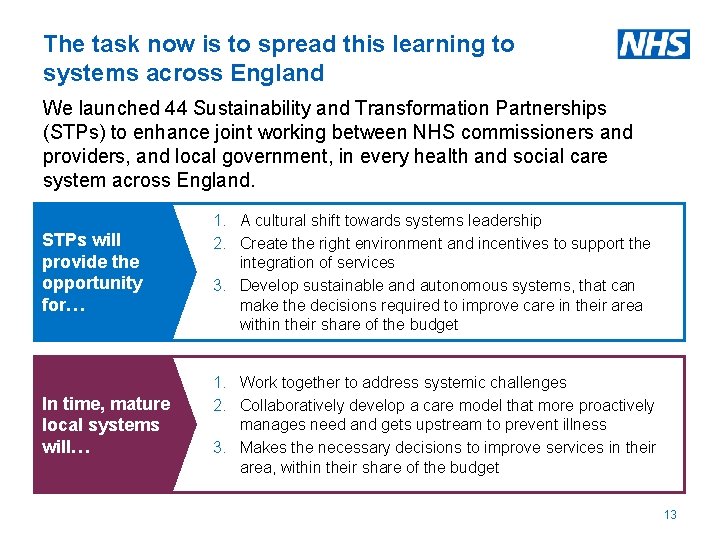 The task now is to spread this learning to systems across England

NHS

We launched 44 Sustainability and Transformation Partnerships (STPs) to enhance joint working between NHS commissioners and providers, and local government, in every health and social care system across England.

STPs will provide the opportunity for…

1. A cultural shift towards systems leadership
2. Create the right environment and incentives to support the integration of services
3. Develop sustainable and autonomous systems, that can make the decisions required to improve care in their area within their share of the budget

In time, mature local systems will…

1. Work together to address systemic challenges
2. Collaboratively develop a care model that more proactively manages need and gets upstream to prevent illness
3. Makes the necessary decisions to improve services in their area, within their share of the budget

13